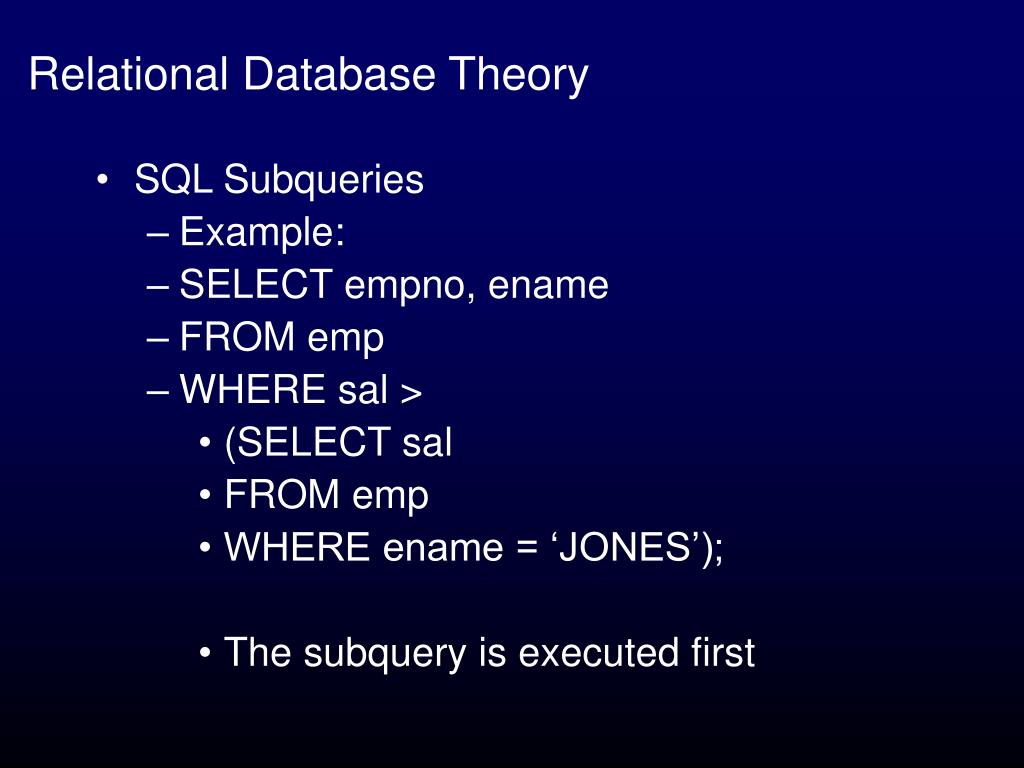 Relational Database Theory

• SQL Subqueries
– Example:
– SELECT empno, ename
– FROM emp
– WHERE sal >
• (SELECT sal
• FROM emp
• WHERE ename = ‘JONES’);

• The subquery is executed first